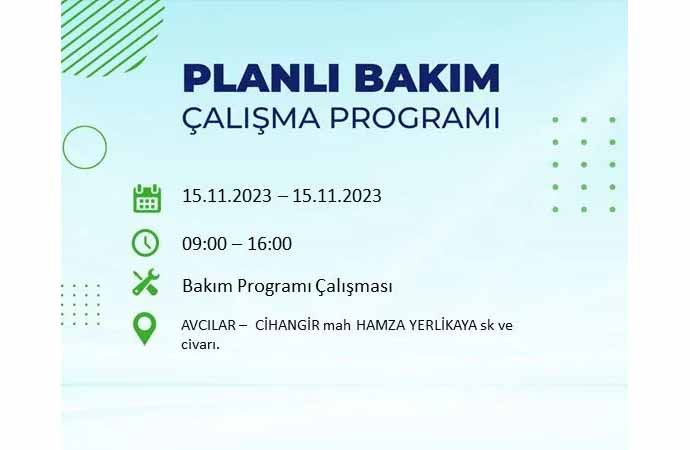 PLANLI BAKIM
ÇALIŞMA PROGRAMI

15.11.2023 – 15.11.2023

09:00 – 16:00

Bakım Programı Çalışması

AVCILAR – CİHANGİR mah HAMZA YERLİKAYA sk ve civarı.